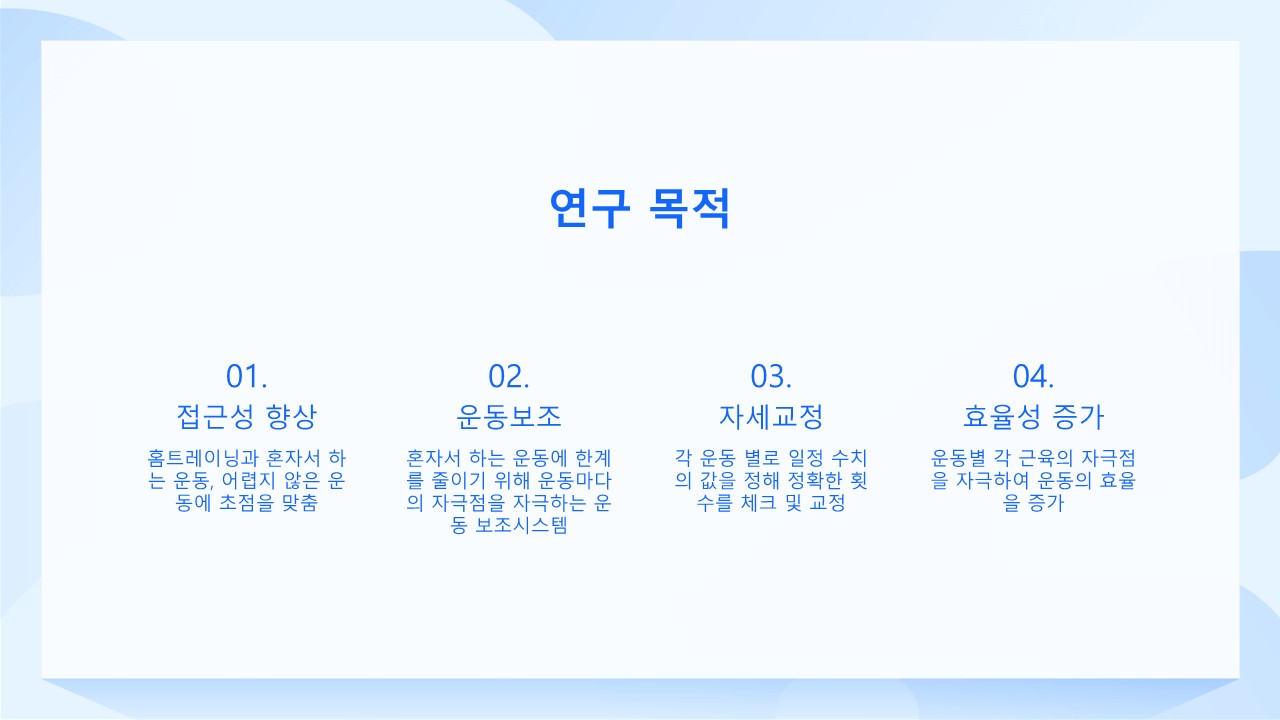 연구 목적

01.
접근성 향상
홈트레이닝과 혼자서 하는 운동, 어렵지 않은 운동에 초점을 맞춤

02.
운동보조
혼자서 하는 운동에 한계를 줄이기 위해 운동마다의 자극점을 자극하는 운동 보조시스템

03.
자세교정
각 운동 별로 일정 수치의 값을 정해 정확한 횟수를 체크 및 교정

04.
효율성 증가
운동별 각 근육의 자극점을 자극하여 운동의 효율을 증가